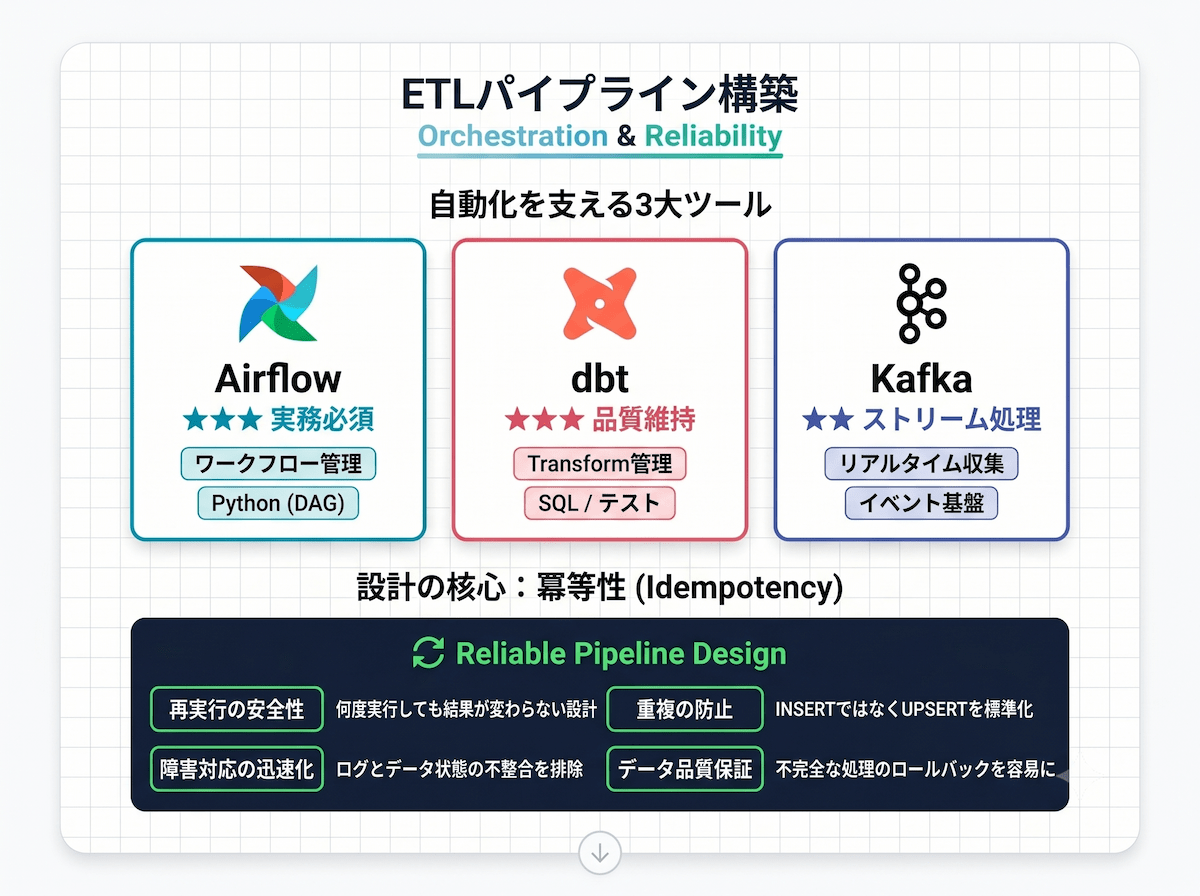 ETLパイプライン構築
Orchestration & Reliability

自動化を支える3大ツール

Airflow
★★★ 実務必須
ワークフロー管理
Python (DAG)

dbt
★★★ 品質維持
Transform管理
SQL / テスト

Kafka
★★ ストリーム処理
リアルタイム収集
イベント基盤

設計の核心：冪等性 (Idempotency)

Reliable Pipeline Design

再実行の安全性
何度実行しても結果が変わらない設計

重複の防止
INSERTではなくUPSERTを標準化

障害対応の迅速化
ログとデータ状態の不整合を排除

データ品質保証
不完全な処理のロールバックを容易に